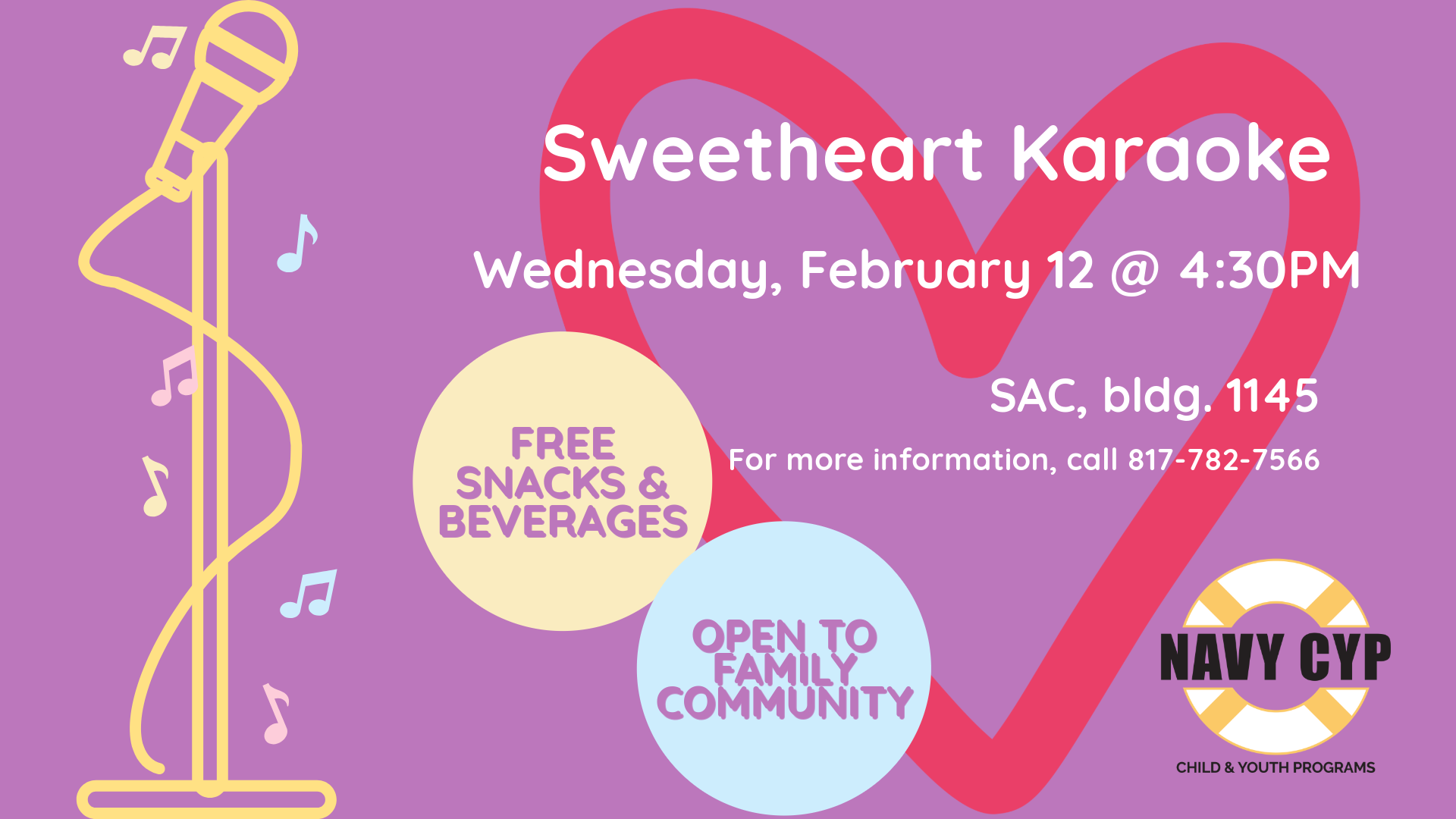 Sweetheart Karaoke

Wednesday, February 12 @ 4:30PM

SAC, bldg. 1145

For more information, call 817-782-7566

FREE SNACKS & BEVERAGES

OPEN TO FAMILY COMMUNITY

NAVY CYP

CHILD & YOUTH PROGRAMS